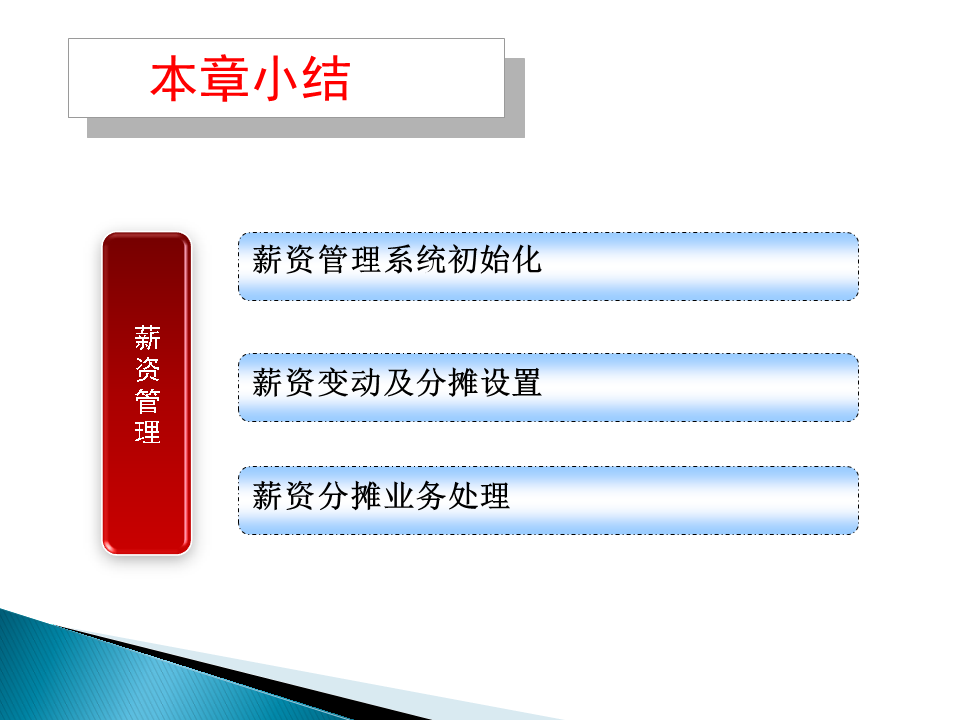 本章小结

薪资管理

薪资管理系统初始化

薪资变动及分摊设置

薪资分摊业务处理